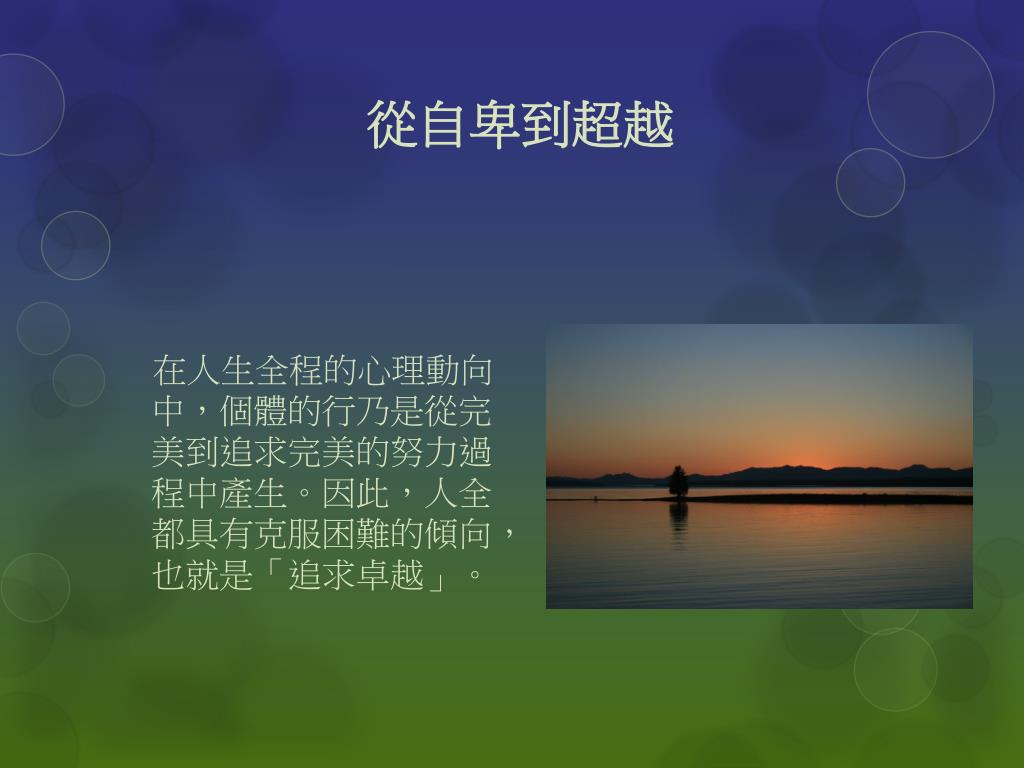 從自卑到超越

在人生全程的心理動向中，個體的行乃是從完美到追求完美的努力過程中產生。因此，人全都具有克服困難的傾向，也就是「追求卓越」。